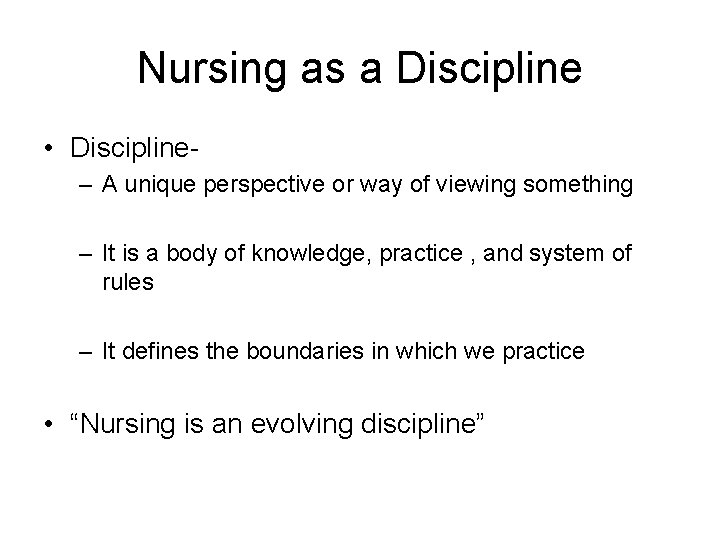 Nursing as a Discipline

• Discipline-
– A unique perspective or way of viewing something

– It is a body of knowledge, practice , and system of rules

– It defines the boundaries in which we practice

• “Nursing is an evolving discipline”